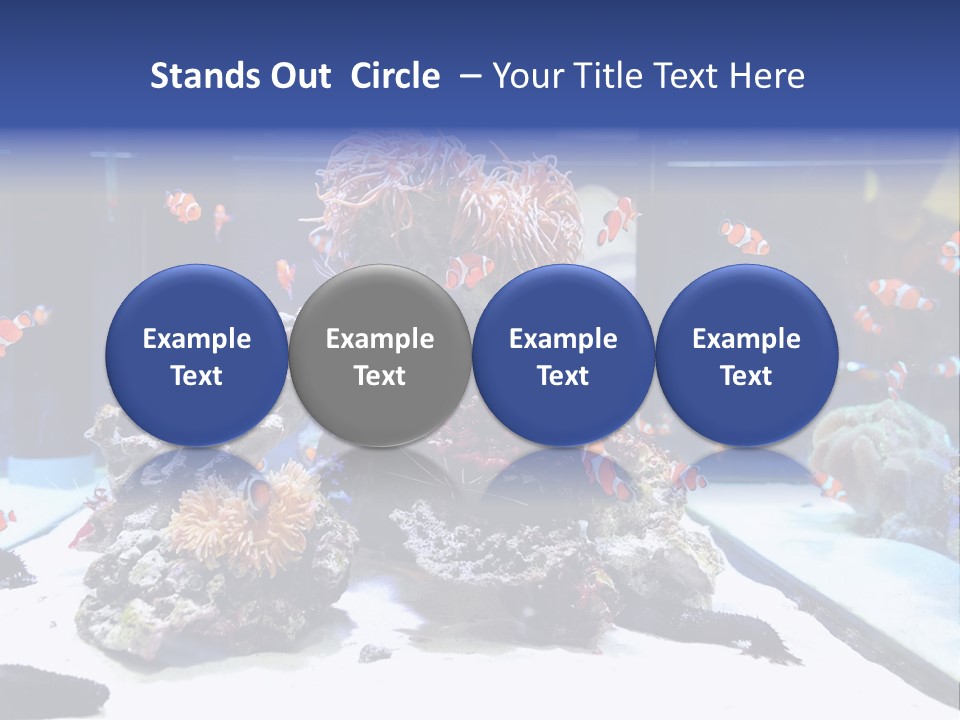 Stands Out Circle – Your Title Text Here

Example Text

Example Text

Example Text

Example Text